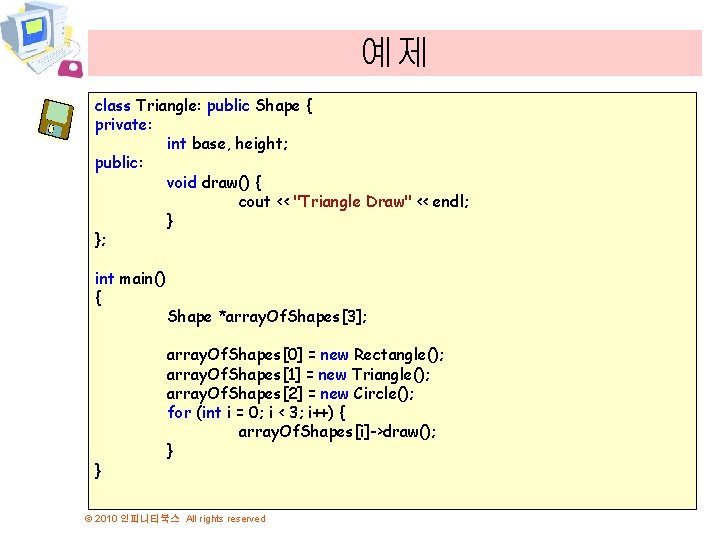 예제

class Triangle: public Shape {
private:
	int base, height;
public:
	void draw() {
		cout << "Triangle Draw" << endl;
	}
};

int main()
{
	Shape *arrayOfShapes[3];

	arrayOfShapes[0] = new Rectangle();
	arrayOfShapes[1] = new Triangle();
	arrayOfShapes[2] = new Circle();
	for (int i = 0; i < 3; i++) {
		arrayOfShapes[i]->draw();
	}
}

© 2010 인피니티북스 All rights reserved